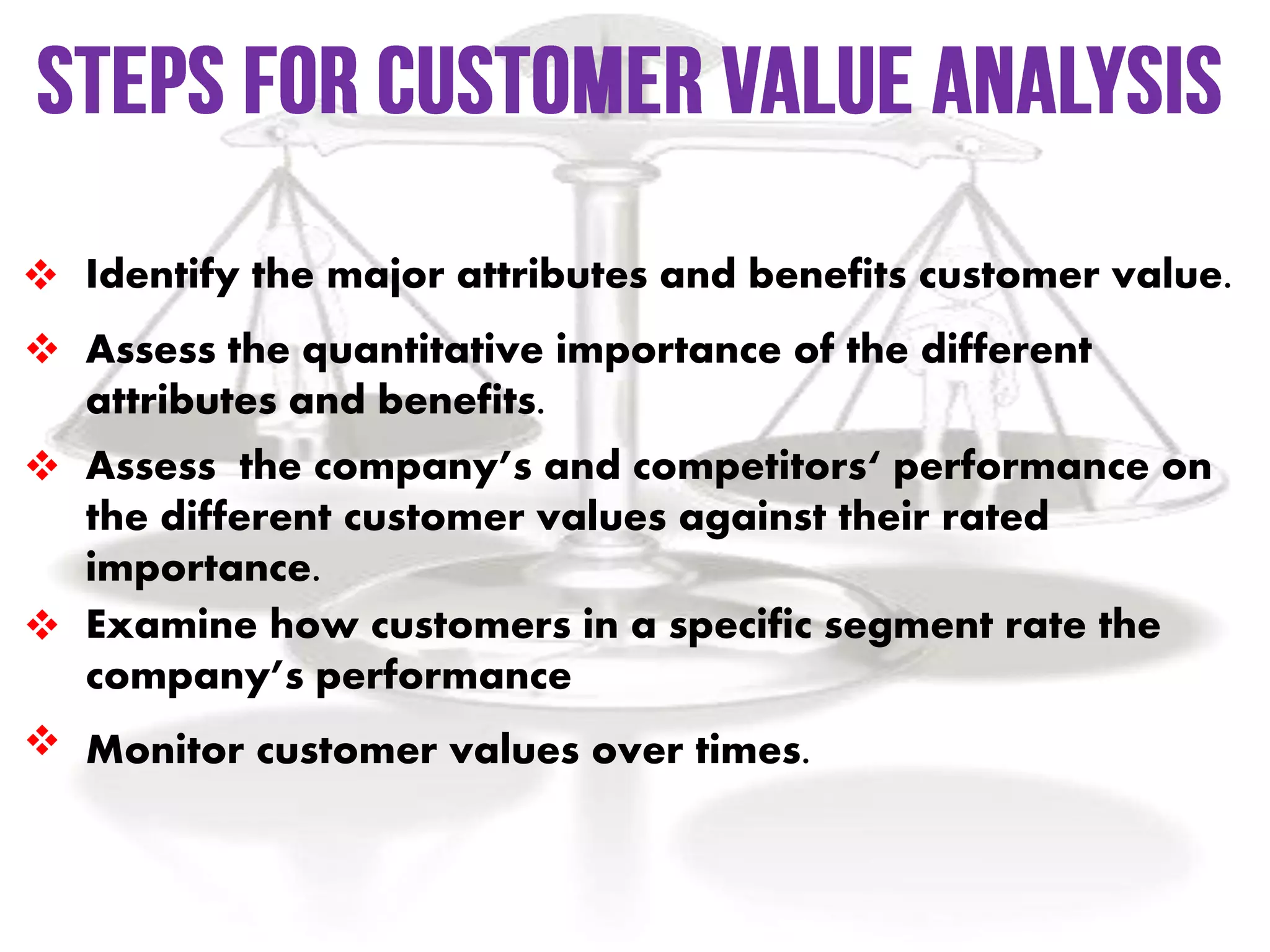 STEPS FOR CUSTOMER VALUE ANALYSIS

❖ Identify the major attributes and benefits customer value.

❖ Assess the quantitative importance of the different attributes and benefits.

❖ Assess the company's and competitors' performance on the different customer values against their rated importance.

❖ Examine how customers in a specific segment rate the company's performance

❖ Monitor customer values over times.